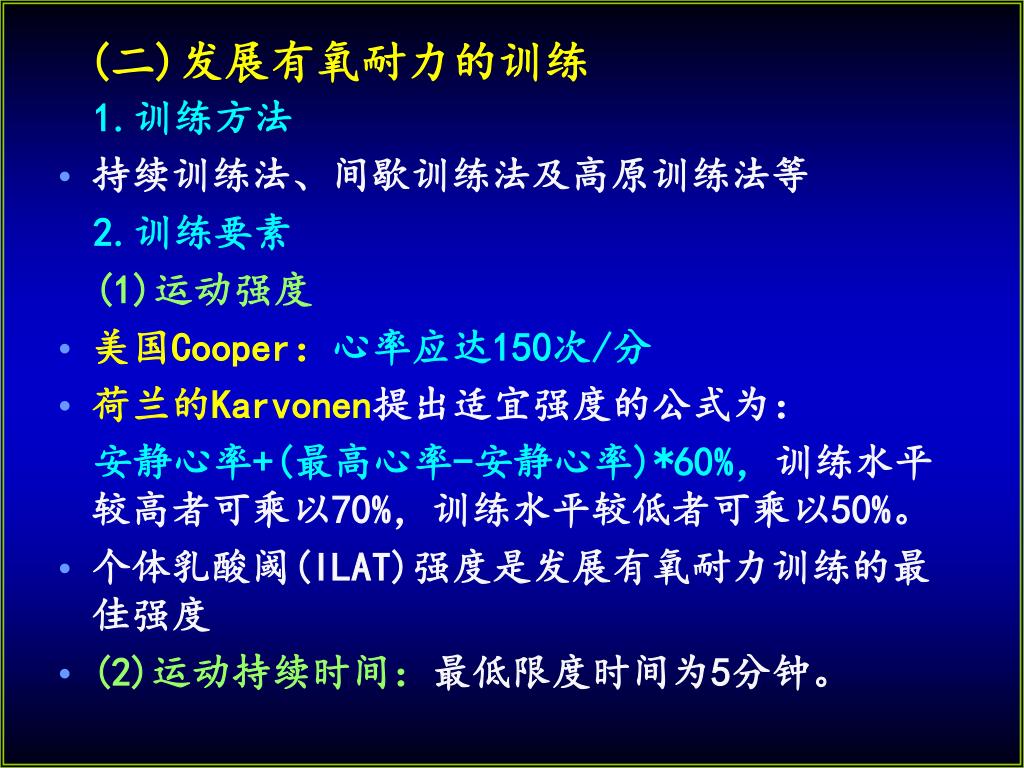 (二)发展有氧耐力的训练

1.训练方法

• 持续训练法、间歇训练法及高原训练法等

2.训练要素

(1)运动强度

• 美国Cooper：心率应达150次/分

• 荷兰的Karvonen提出适宜强度的公式为：

安静心率+(最高心率-安静心率)*60%，训练水平较高者可乘以70%，训练水平较低者可乘以50%。

• 个体乳酸阈(ILAT)强度是发展有氧耐力训练的最佳强度

• (2)运动持续时间：最低限度时间为5分钟。